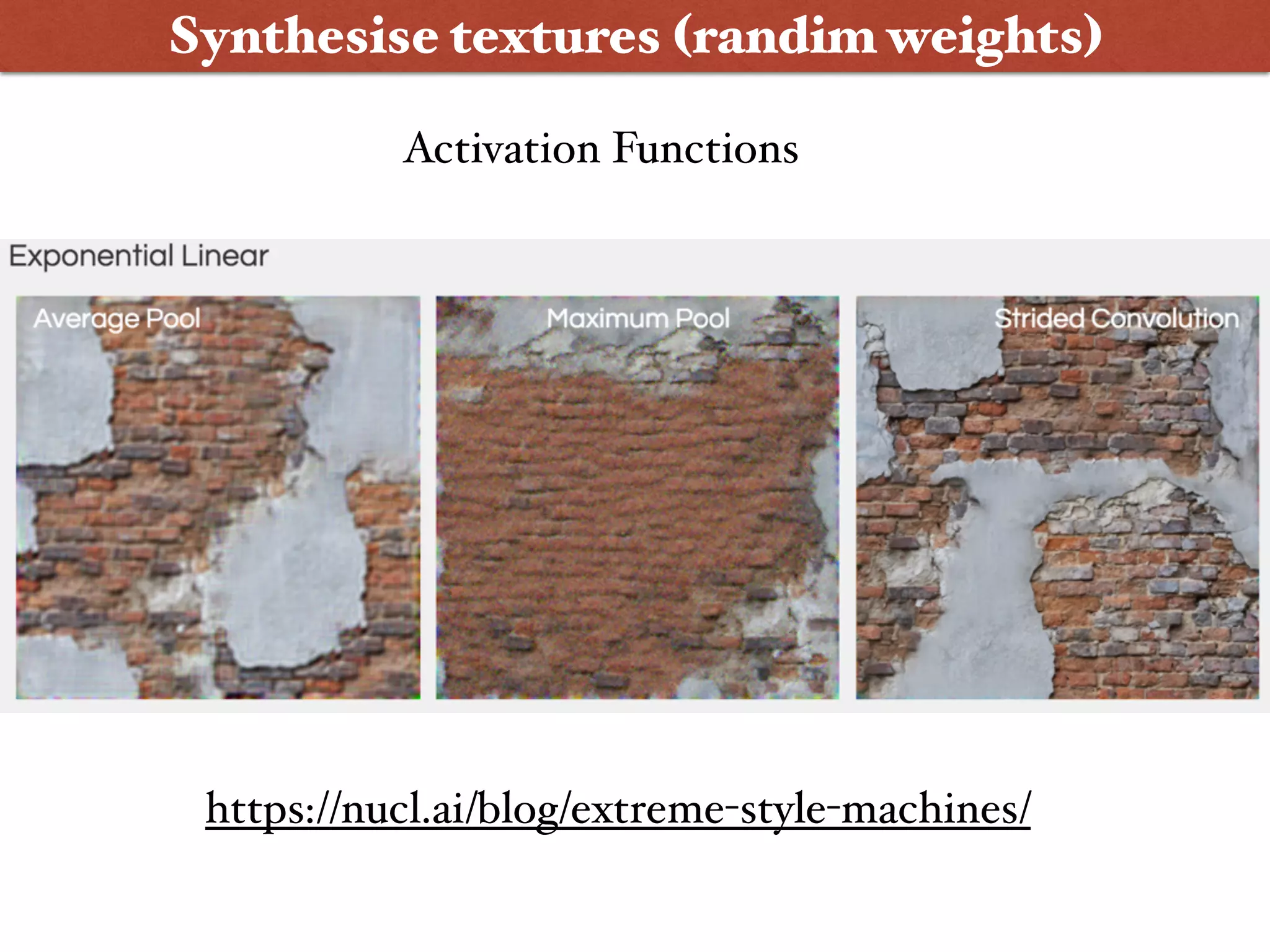 Synthesise textures (randim weights)

Activation Functions

Exponential Linear

Average Pool

Maximum Pool

Strided Convolution

https://nucl.ai/blog/extreme-style-machines/